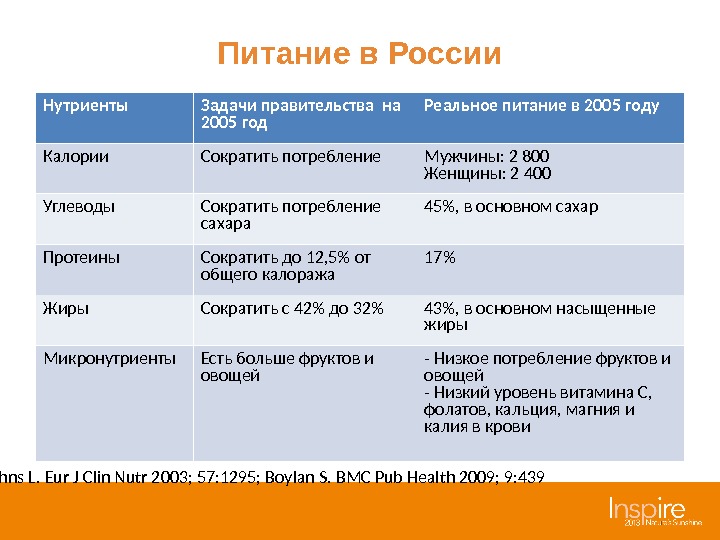 Питание в России

| Нутриенты | Задачи правительства на 2005 год | Реальное питание в 2005 году |
|---|---|---|
| Калории | Сократить потребление | Мужчины: 2 800 Женщины: 2 400 |
| Углеводы | Сократить потребление сахара | 45%, в основном сахар |
| Протеины | Сократить до 12,5% от общего калоража | 17% |
| Жиры | Сократить с 42% до 32% | 43%, в основном насыщенные жиры |
| Микронутриенты | Есть больше фруктов и овощей | - Низкое потребление фруктов и овощей - Низкий уровень витамина С, фолатов, кальция, магния и калия в крови |

hns L. Eur J Clin Nutr 2003; 57:1295; Boylan S. BMC Pub Health 2009; 9:439

Inspire 2013 Nature's Sunshine